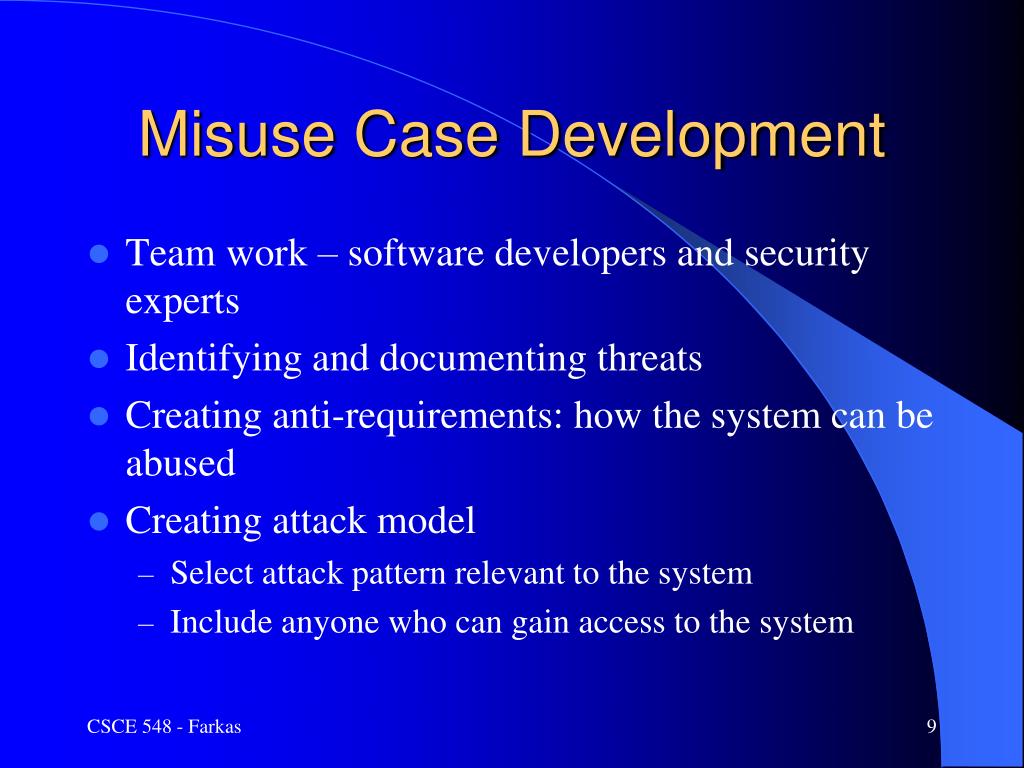 Misuse Case Development

- Team work – software developers and security experts
- Identifying and documenting threats
- Creating anti-requirements: how the system can be abused
- Creating attack model
  – Select attack pattern relevant to the system
  – Include anyone who can gain access to the system

CSCE 548 - Farkas

9